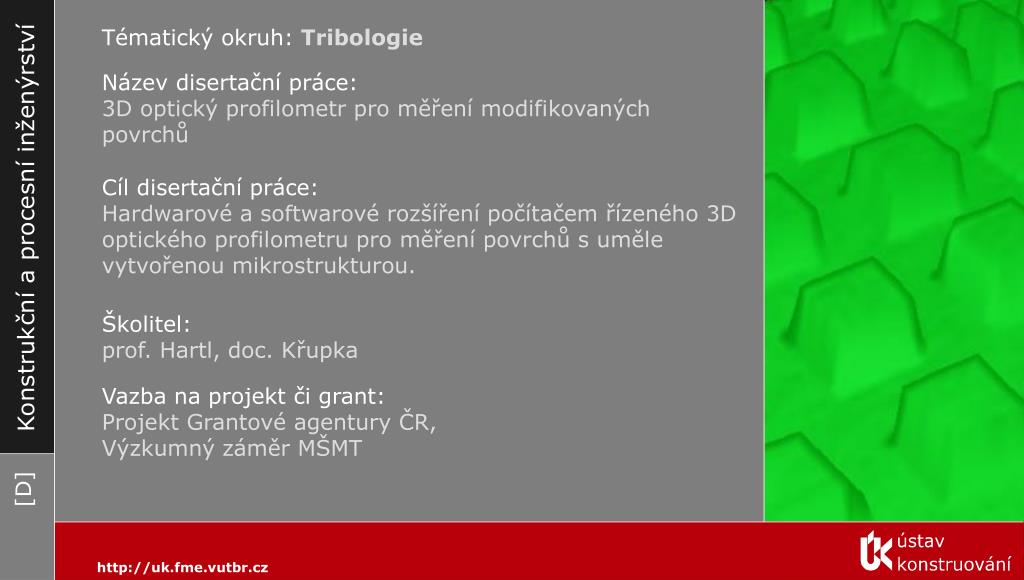 Konstrukční a procesní inženýrství

[D]

Tématický okruh: Tribologie

Název disertační práce:
3D optický profilometr pro měření modifikovaných povrchů

Cíl disertační práce:
Hardwarové a softwarové rozšíření počítačem řízeného 3D optického profilometru pro měření povrchů s uměle vytvořenou mikrostrukturou.

Školitel:
prof. Hartl, doc. Křupka

Vazba na projekt či grant:
Projekt Grantové agentury ČR,
Výzkumný záměr MŠMT

http://uk.fme.vutbr.cz

ústav konstruování